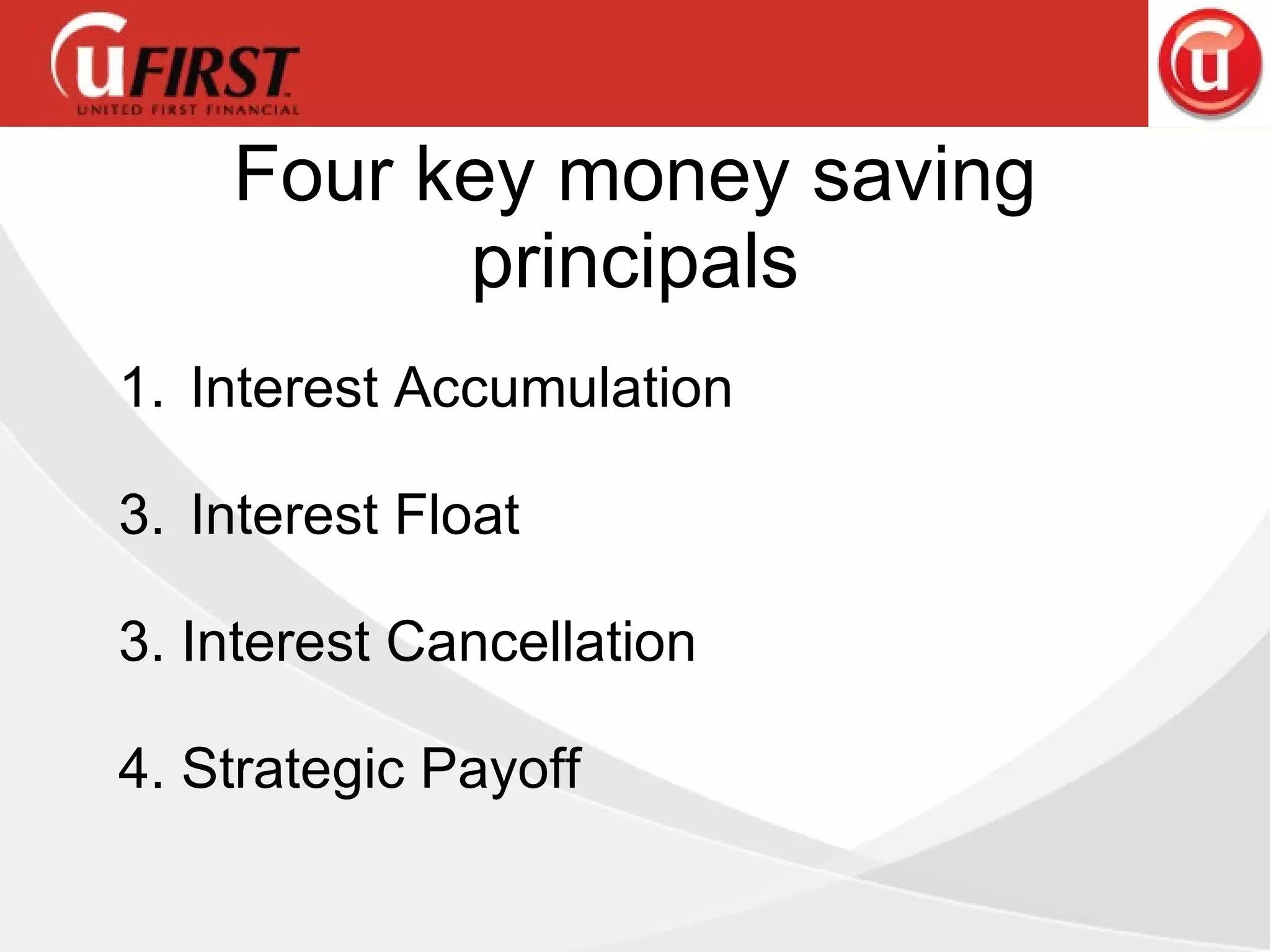 uFIRST
UNITED FIRST FINANCIAL

u

Four key money saving principals

1. Interest Accumulation

3. Interest Float

3. Interest Cancellation

4. Strategic Payoff